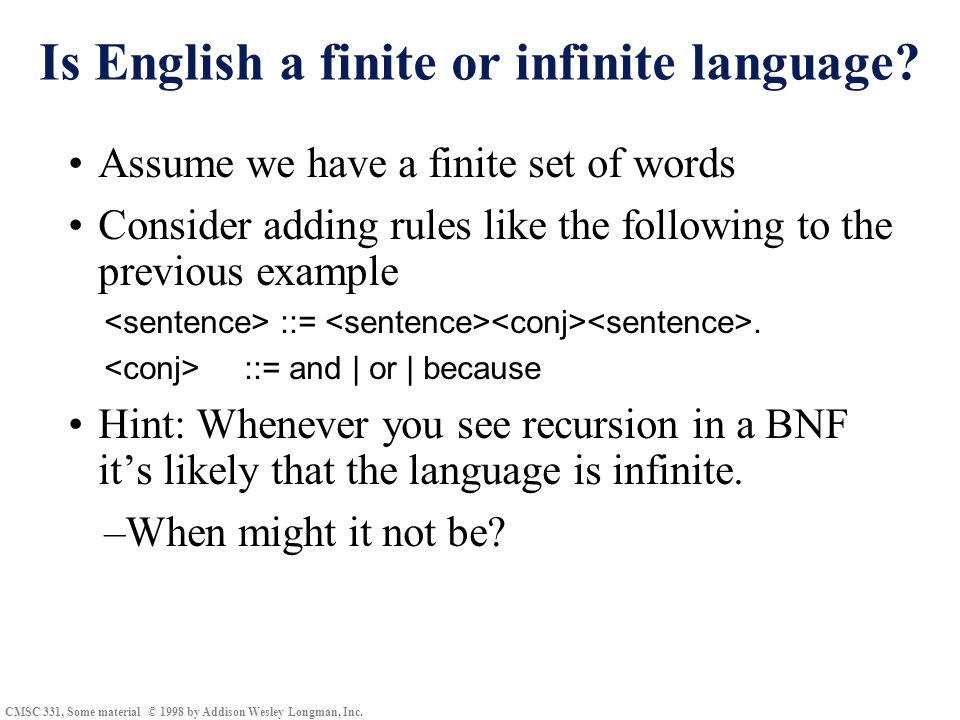 Is English a finite or infinite language?

• Assume we have a finite set of words

• Consider adding rules like the following to the previous example

<sentence> ::= <sentence><conj><sentence>.

<conj> ::= and | or | because

• Hint: Whenever you see recursion in a BNF it's likely that the language is infinite.

–When might it not be?

CMSC 331, Some material © 1998 by Addison Wesley Longman, Inc.